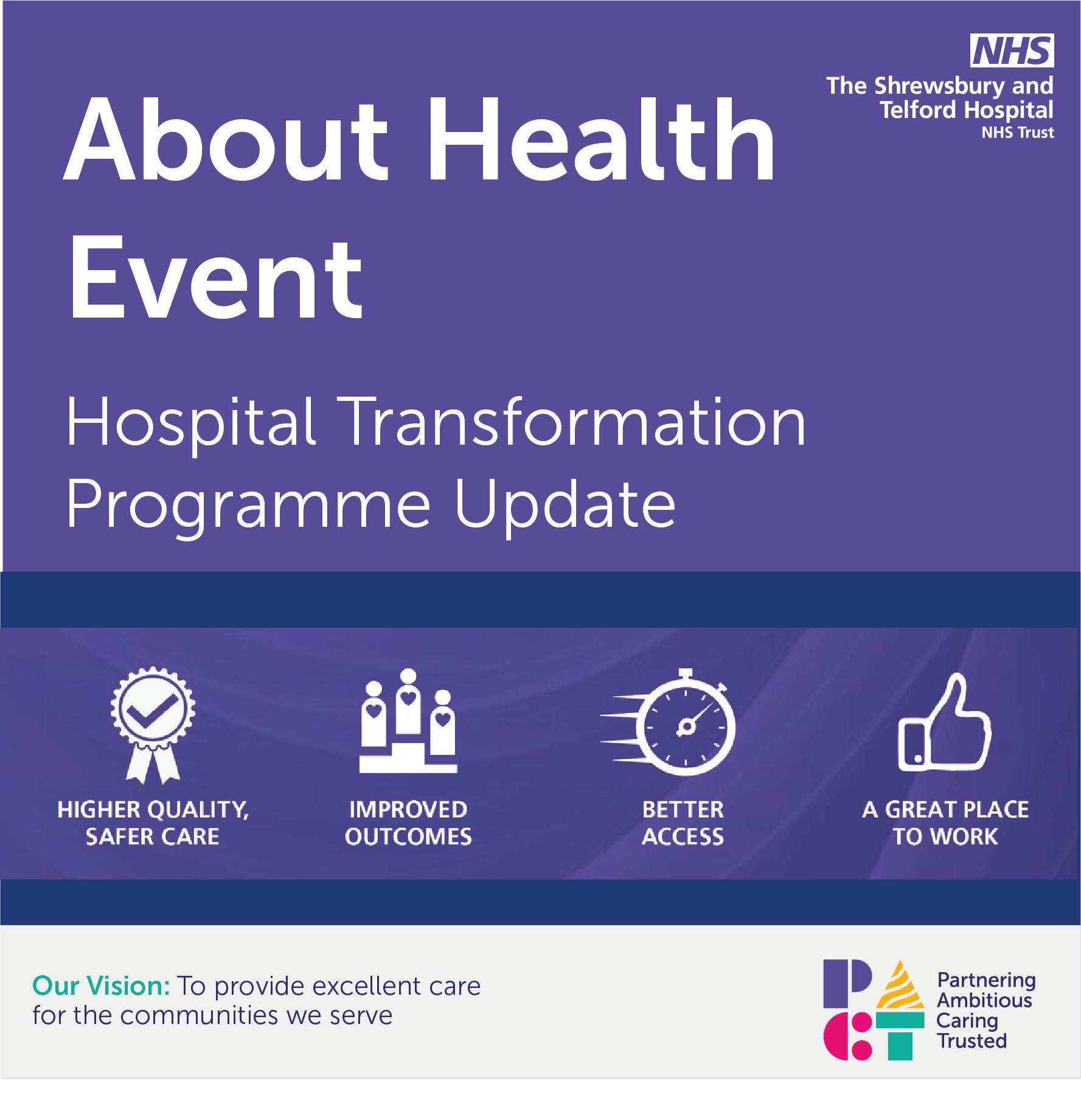 NHS
The Shrewsbury and Telford Hospital NHS Trust

About Health Event

Hospital Transformation Programme Update

HIGHER QUALITY, SAFER CARE

IMPROVED OUTCOMES

BETTER ACCESS

A GREAT PLACE TO WORK

Our Vision: To provide excellent care for the communities we serve

Partnering
Ambitious
Caring
Trusted